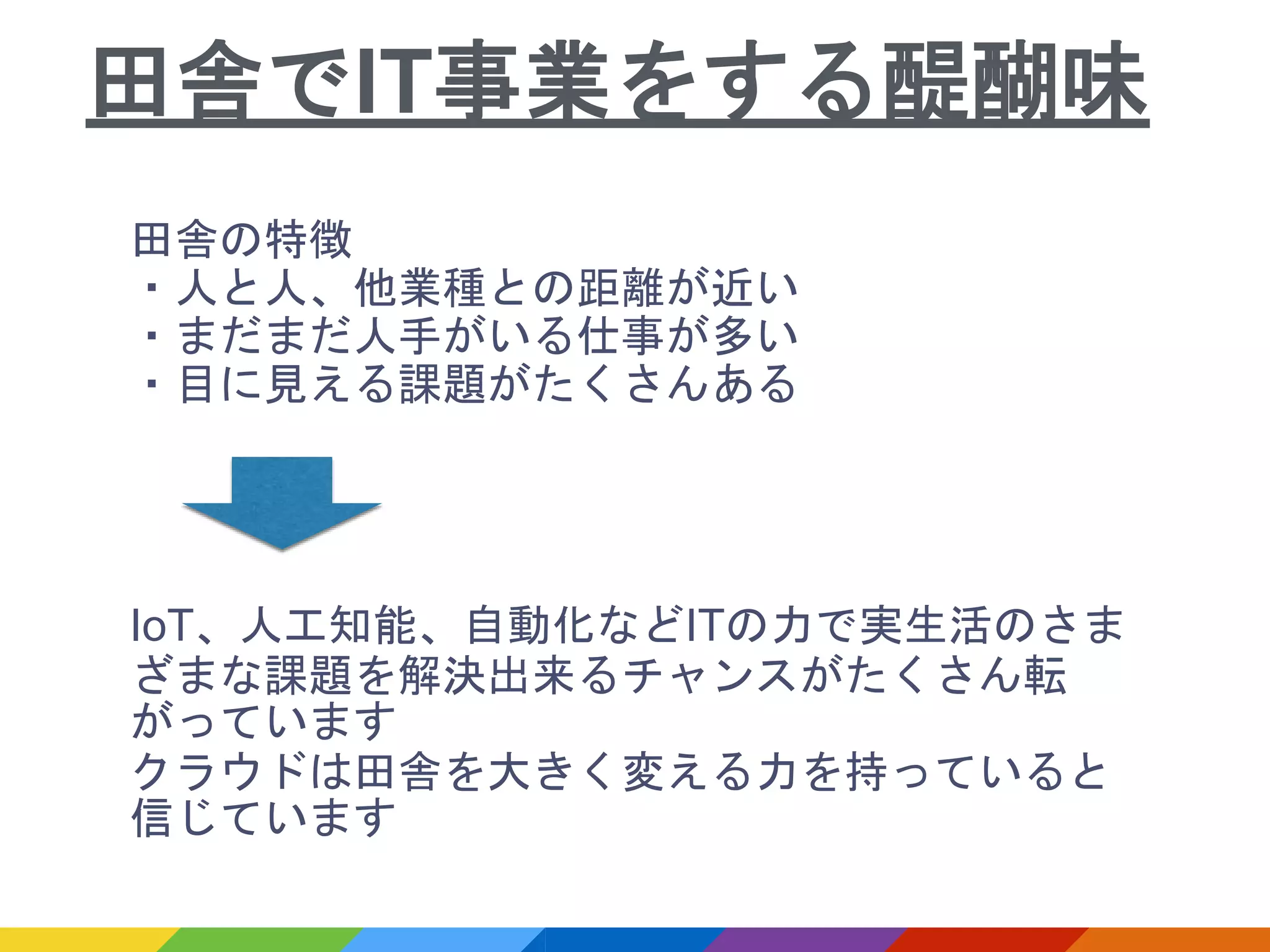 田舎でIT事業をする醍醐味

田舎の特徴
・人と人、他業種との距離が近い
・まだまだ人手がいる仕事が多い
・目に見える課題がたくさんある

IoT、人工知能、自動化などITの力で実生活のさまざまな課題を解決出来るチャンスがたくさん転がっています
クラウドは田舎を大きく変える力を持っていると信じています